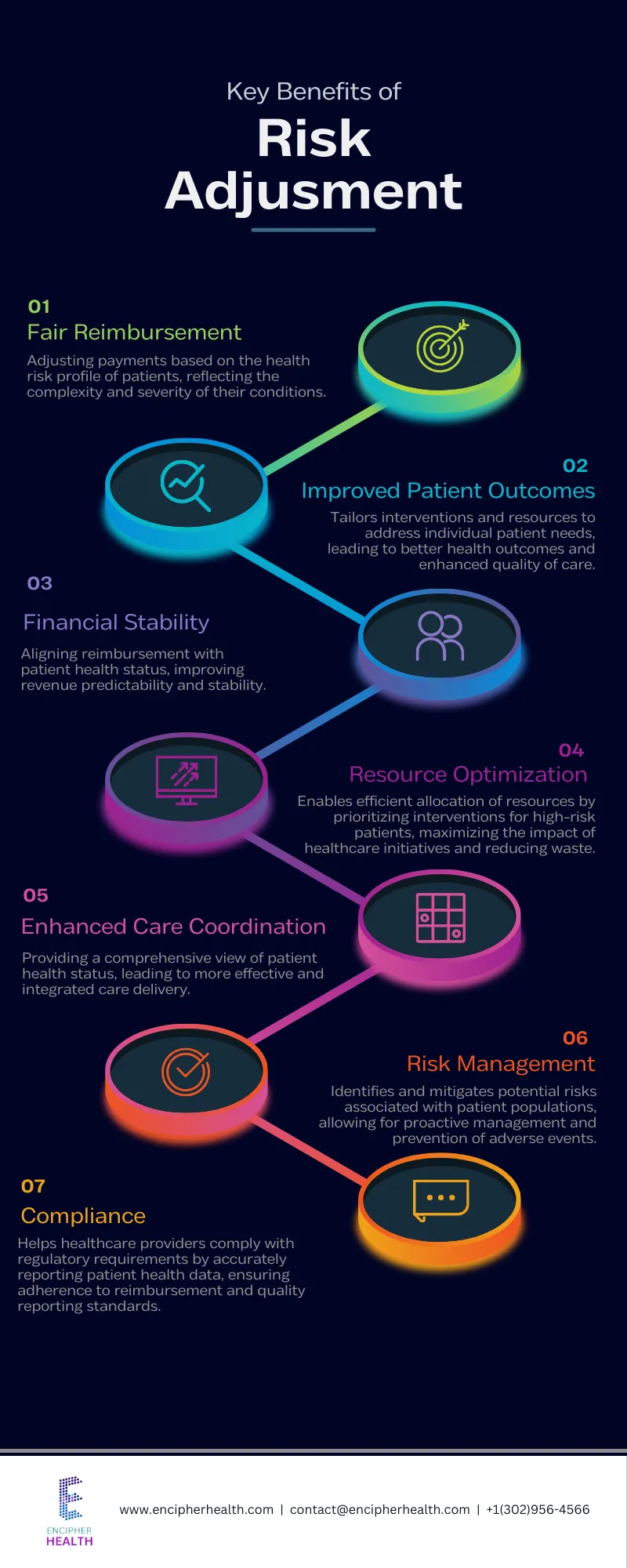 Key Benefits of
Risk Adjusment

01
Fair Reimbursement
Adjusting payments based on the health risk profile of patients, reflecting the complexity and severity of their conditions.

02
Improved Patient Outcomes
Tailors interventions and resources to address individual patient needs, leading to better health outcomes and enhanced quality of care.

03
Financial Stability
Aligning reimbursement with patient health status, improving revenue predictability and stability.

04
Resource Optimization
Enables efficient allocation of resources by prioritizing interventions for high-risk patients, maximizing the impact of healthcare initiatives and reducing waste.

05
Enhanced Care Coordination
Providing a comprehensive view of patient health status, leading to more effective and integrated care delivery.

06
Risk Management
Identifies and mitigates potential risks associated with patient populations, allowing for proactive management and prevention of adverse events.

07
Compliance
Helps healthcare providers comply with regulatory requirements by accurately reporting patient health data, ensuring adherence to reimbursement and quality reporting standards.

ENCIPHER HEALTH
www.encipherhealth.com | contact@encipherhealth.com | +1(302)956-4566